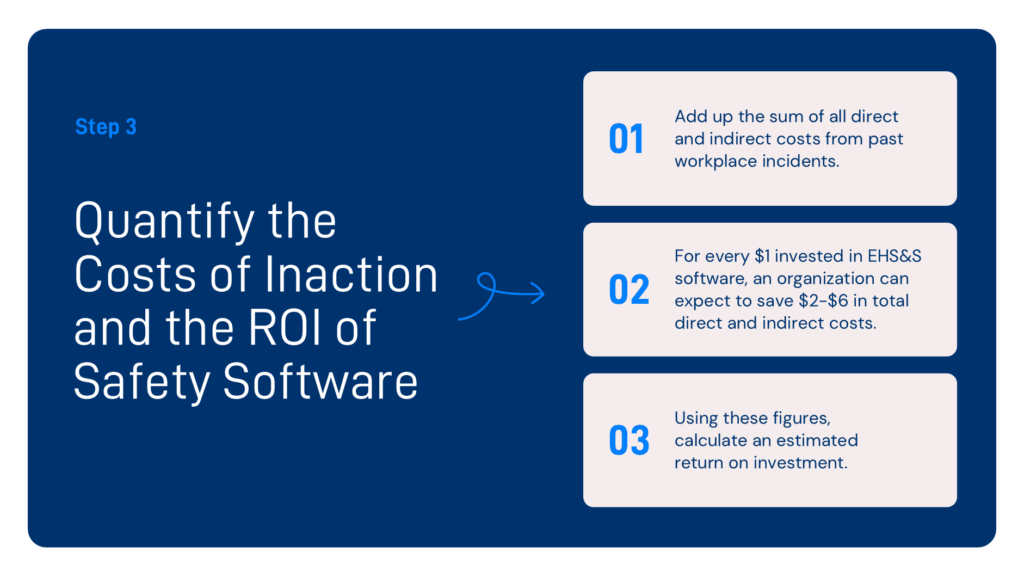 Step 3

Quantify the Costs of Inaction and the ROI of Safety Software

01 Add up the sum of all direct and indirect costs from past workplace incidents.

02 For every \$1 invested in EHS&S software, an organization can expect to save \$2-\$6 in total direct and indirect costs.

03 Using these figures, calculate an estimated return on investment.